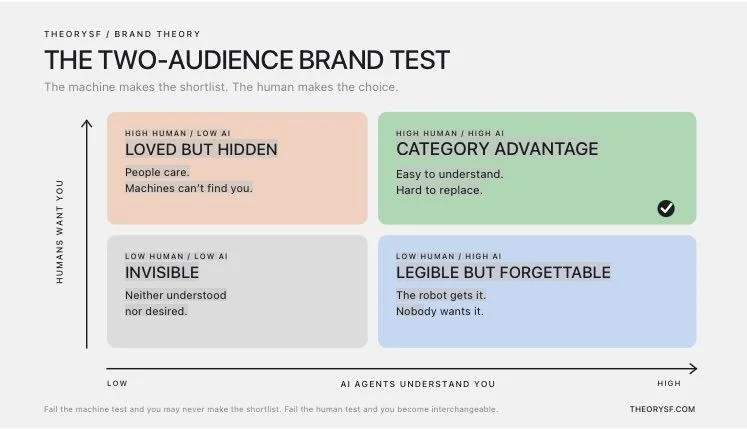 THEORYSF / BRAND THEORY

THE TWO-AUDIENCE BRAND TEST

The machine makes the shortlist. The human makes the choice.

HUMANS WANT YOU

HIGH HUMAN / LOW AI

LOVED BUT HIDDEN

People care.
Machines can't find you.

HIGH HUMAN / HIGH AI

CATEGORY ADVANTAGE

Easy to understand.
Hard to replace.

LOW HUMAN / LOW AI

INVISIBLE

Neither understood nor desired.

LOW HUMAN / HIGH AI

LEGIBLE BUT FORGETTABLE

The robot gets it.
Nobody wants it.

LOW

AI AGENTS UNDERSTAND YOU

HIGH

Fail the machine test and you may never make the shortlist. Fail the human test and you become interchangeable.

THEORYSF.COM